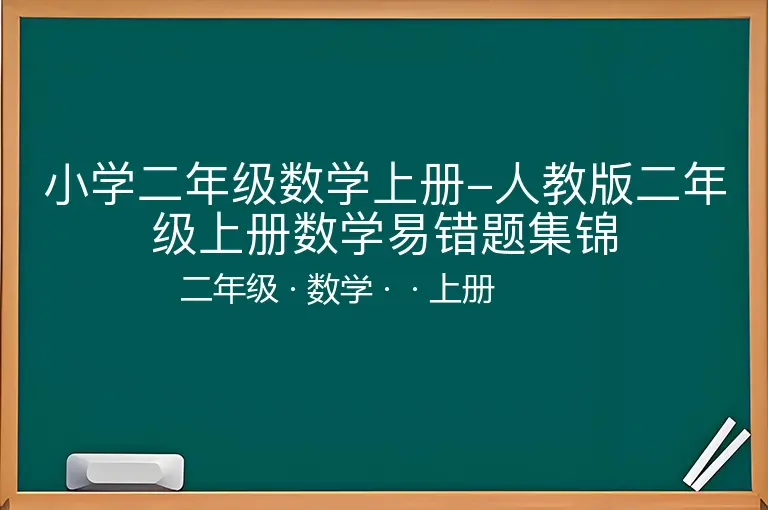 小学二年级数学上册–人教版二年级上册数学易错题集锦

二年级 · 数学 · · 上册